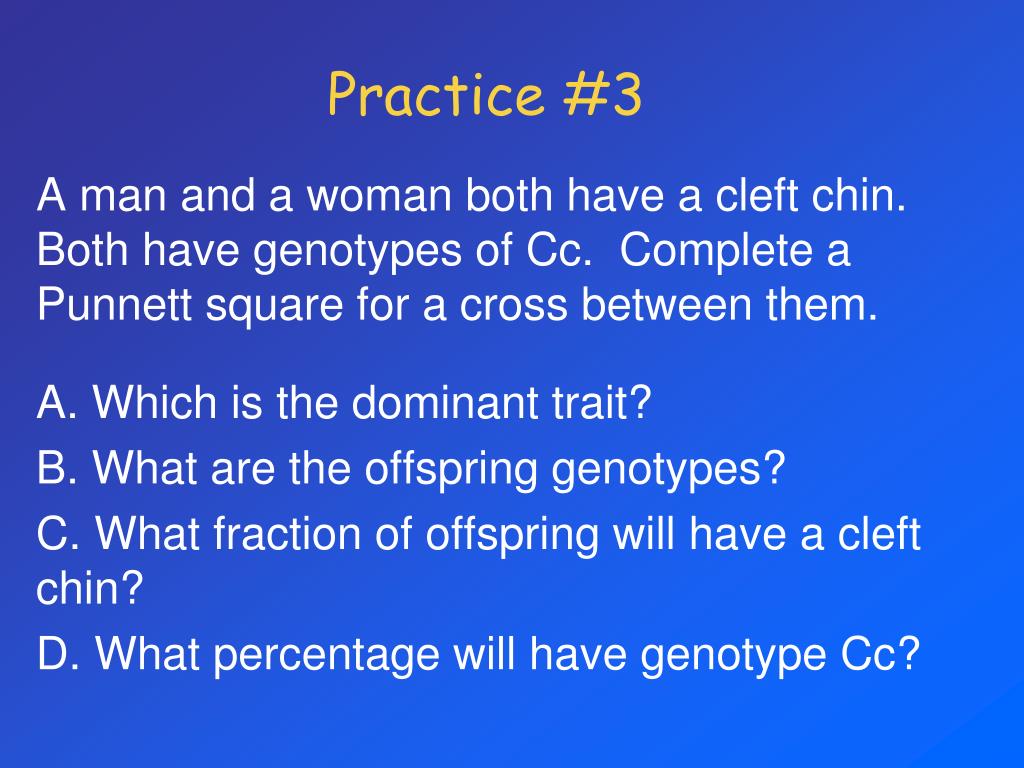 Practice #3

A man and a woman both have a cleft chin. Both have genotypes of Cc. Complete a Punnett square for a cross between them.

A. Which is the dominant trait?

B. What are the offspring genotypes?

C. What fraction of offspring will have a cleft chin?

D. What percentage will have genotype Cc?